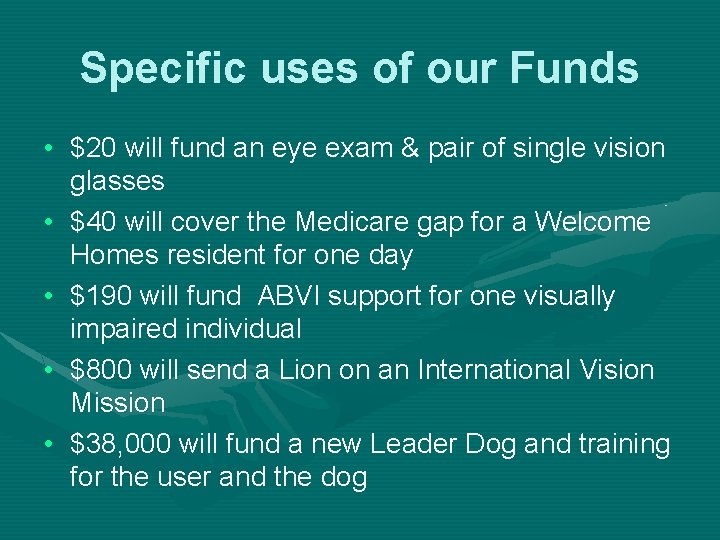 Specific uses of our Funds

• $20 will fund an eye exam & pair of single vision glasses
• $40 will cover the Medicare gap for a Welcome Homes resident for one day
• $190 will fund ABVI support for one visually impaired individual
• $800 will send a Lion on an International Vision Mission
• $38,000 will fund a new Leader Dog and training for the user and the dog